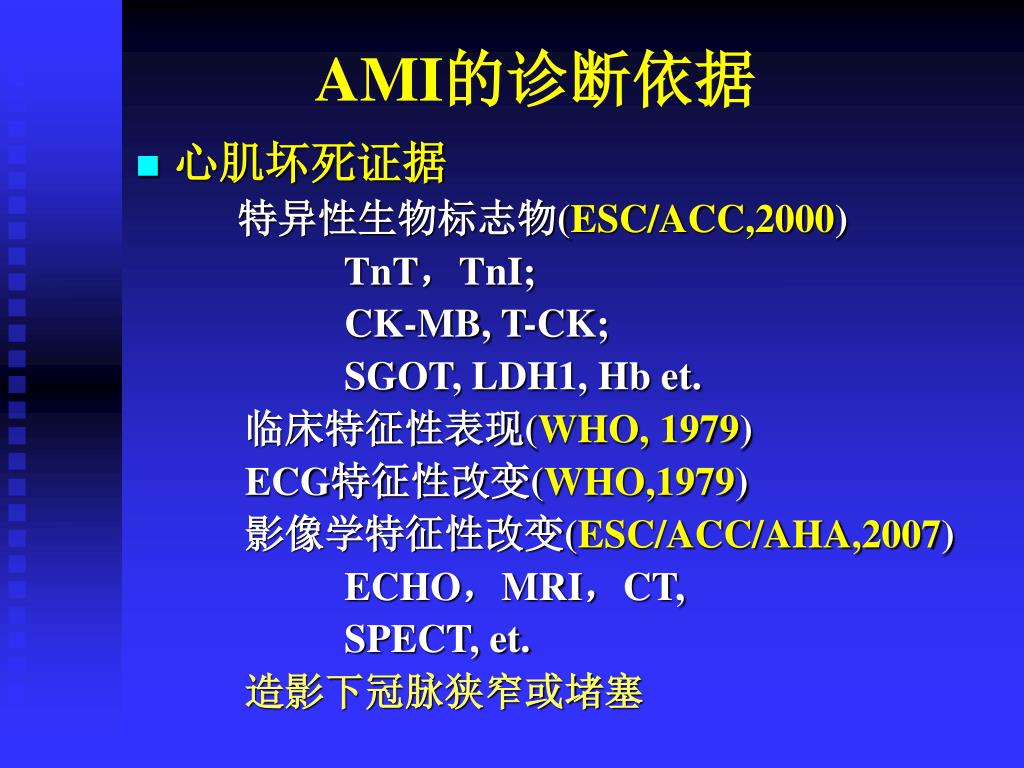 AMI的诊断依据

心肌坏死证据

特异性生物标志物(ESC/ACC,2000)

TnT，TnI;

CK-MB, T-CK;

SGOT, LDH1, Hb et.

临床特征性表现(WHO, 1979)

ECG特征性改变(WHO,1979)

影像学特征性改变(ESC/ACC/AHA,2007)

ECHO，MRI，CT,

SPECT, et.

造影下冠脉狭窄或堵塞